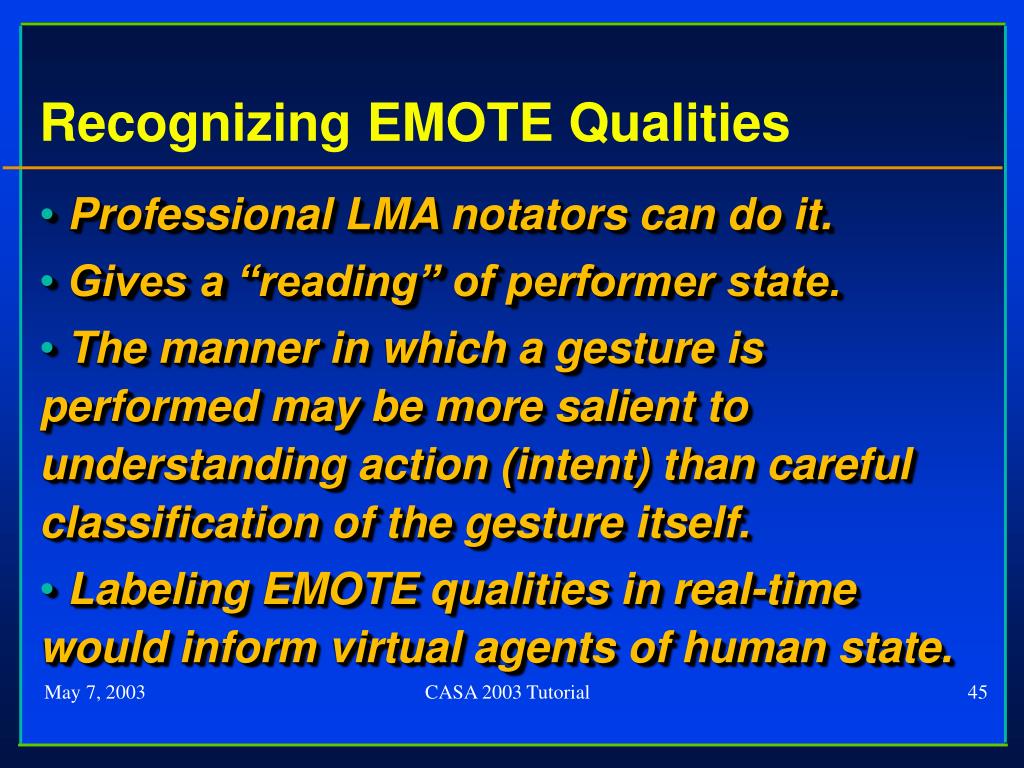 Recognizing EMOTE Qualities

• Professional LMA notators can do it.

• Gives a “reading” of performer state.

• The manner in which a gesture is performed may be more salient to understanding action (intent) than careful classification of the gesture itself.

• Labeling EMOTE qualities in real-time would inform virtual agents of human state.

May 7, 2003

CASA 2003 Tutorial

45